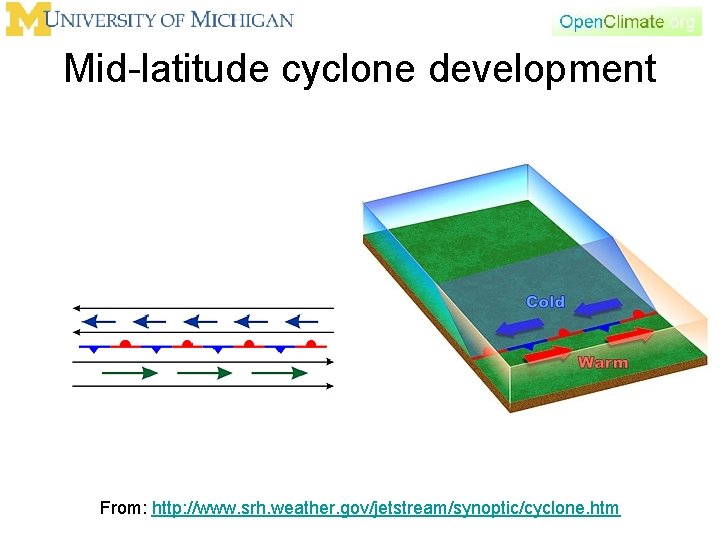 M UNIVERSITY OF MICHIGAN

OpenClimate.org

Mid-latitude cyclone development

Cold

Warm

From: http://www.srh.weather.gov/jetstream/synoptic/cyclone.htm